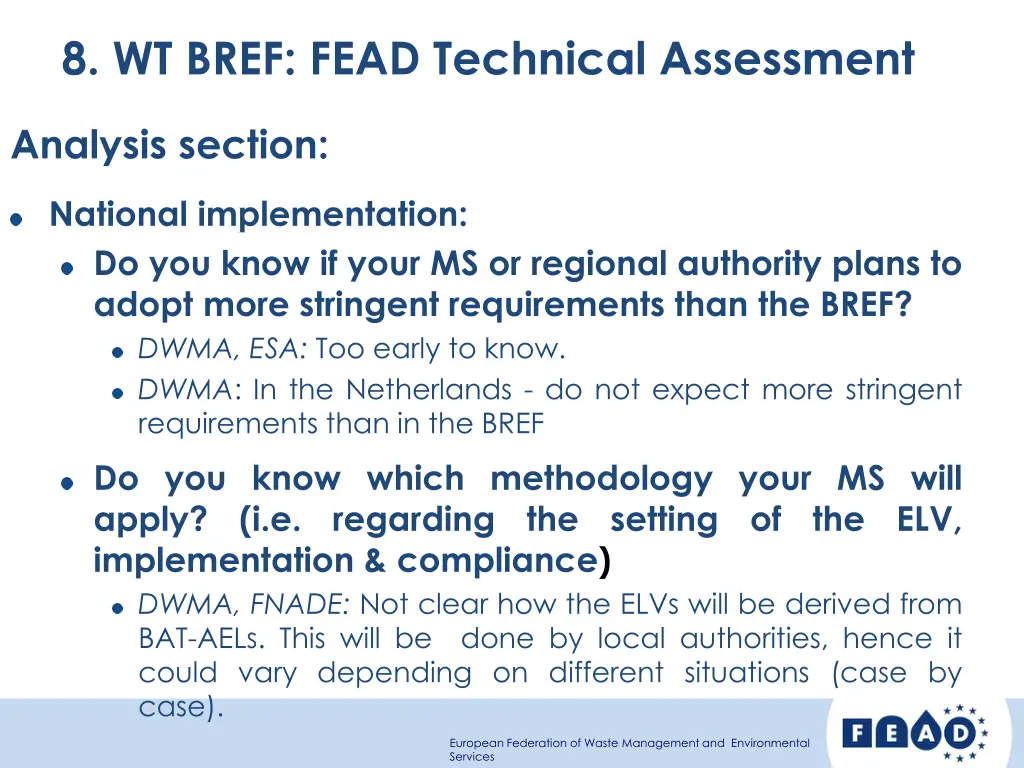 8. WT BREF: FEAD Technical Assessment

Analysis section:

National implementation:

Do you know if your MS or regional authority plans to adopt more stringent requirements than the BREF?

DWMA, ESA: Too early to know.

DWMA: In the Netherlands - do not expect more stringent requirements than in the BREF

Do you know which methodology your MS will apply? (i.e. regarding the setting of the ELV, implementation & compliance)

DWMA, FNADE: Not clear how the ELVs will be derived from BAT-AELs. This will be done by local authorities, hence it could vary depending on different situations (case by case).

European Federation of Waste Management and Environmental Services

FEAD